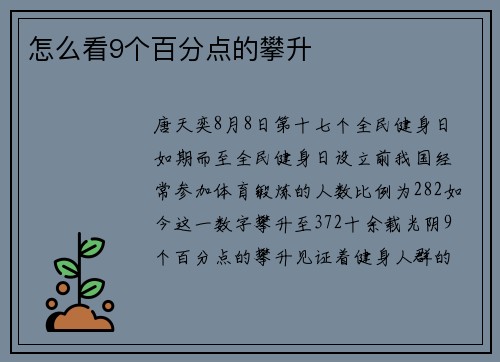 怎么看9个百分点的攀升

唐天奕8月8日第十七个全民健身日如期而至全民健身日设立前我国经常参加体育锻炼的人数比例为282如今这一数字攀升至372十余载光阴9个百分点的攀升见证着健身人群的